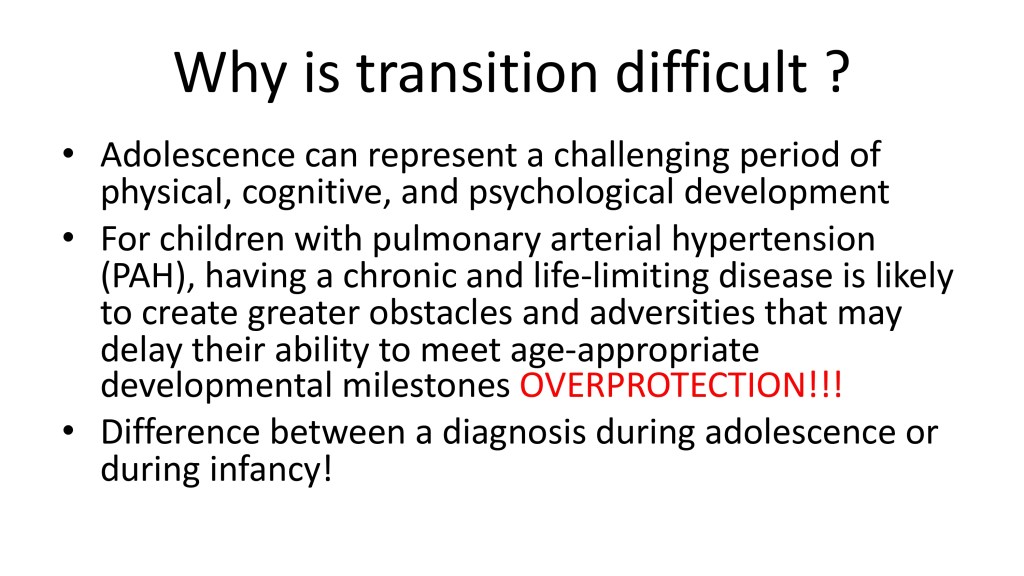 Why is transition difficult ?

• Adolescence can represent a challenging period of physical, cognitive, and psychological development
• For children with pulmonary arterial hypertension (PAH), having a chronic and life-limiting disease is likely to create greater obstacles and adversities that may delay their ability to meet age-appropriate developmental milestones OVERPROTECTION!!!
• Difference between a diagnosis during adolescence or during infancy!